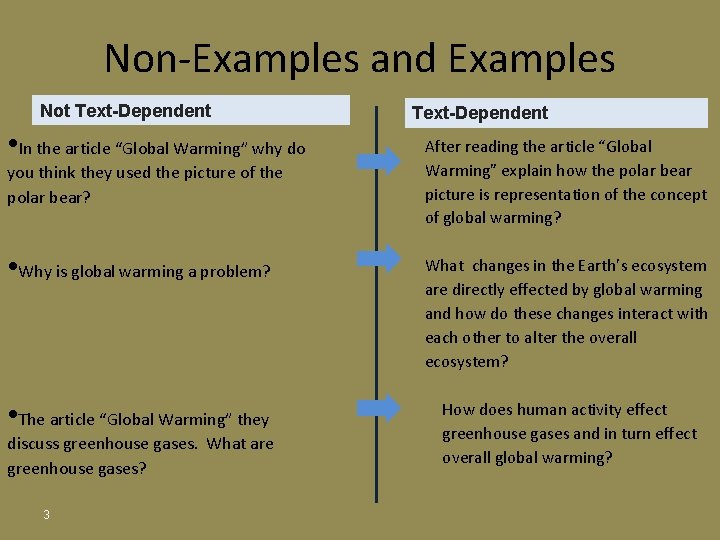 Non-Examples and Examples

Not Text-Dependent

•In the article “Global Warming” why do you think they used the picture of the polar bear?

•Why is global warming a problem?

•The article “Global Warming” they discuss greenhouse gases. What are greenhouse gases?

Text-Dependent

After reading the article “Global Warming” explain how the polar bear picture is representation of the concept of global warming?

What changes in the Earth's ecosystem are directly effected by global warming and how do these changes interact with each other to alter the overall ecosystem?

How does human activity effect greenhouse gases and in turn effect overall global warming?

3